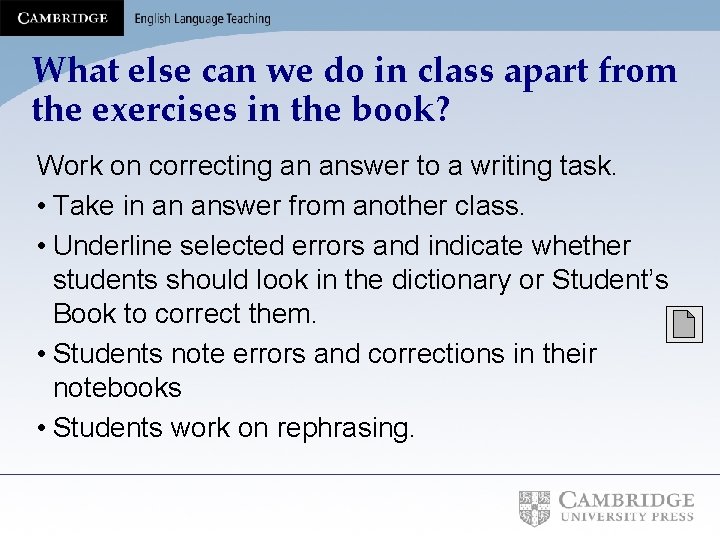 CAMBRIDGE English Language Teaching

What else can we do in class apart from the exercises in the book?

Work on correcting an answer to a writing task.

• Take in an answer from another class.

• Underline selected errors and indicate whether students should look in the dictionary or Student's Book to correct them.

• Students note errors and corrections in their notebooks

• Students work on rephrasing.

CAMBRIDGE
UNIVERSITY PRESS